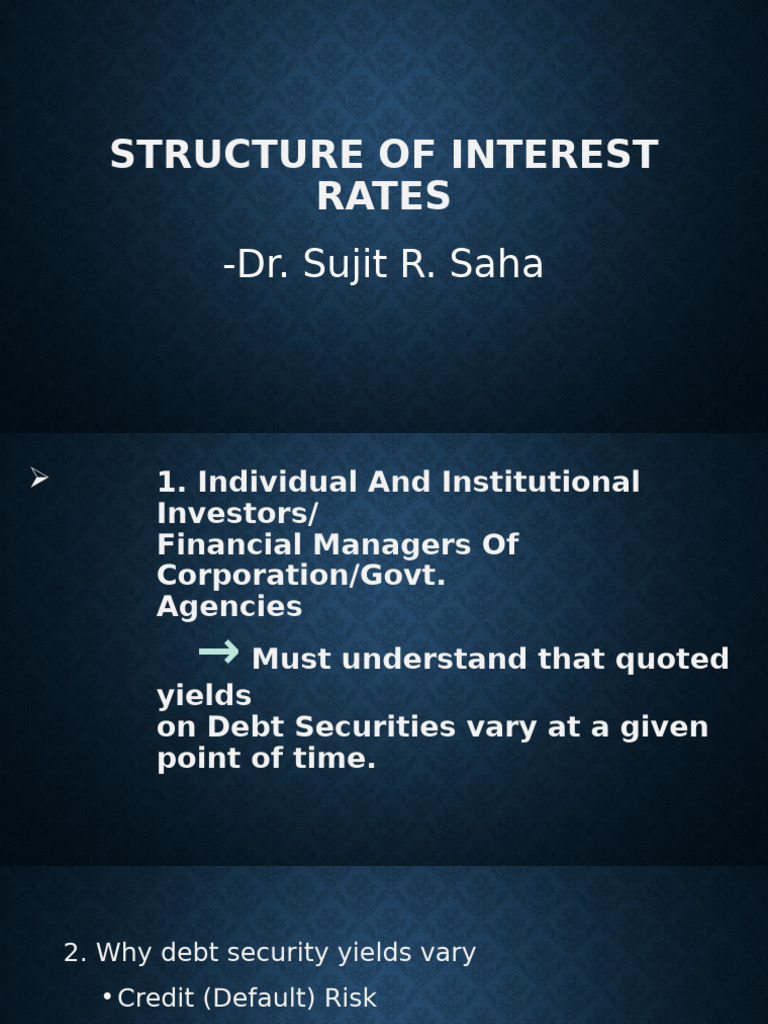 STRUCTURE OF INTEREST RATES

-Dr. Sujit R. Saha

➢ 1. Individual And Institutional Investors/
Financial Managers Of Corporation/Govt. Agencies

→ Must understand that quoted yields
on Debt Securities vary at a given point of time.

2. Why debt security yields vary

• Credit (Default) Risk